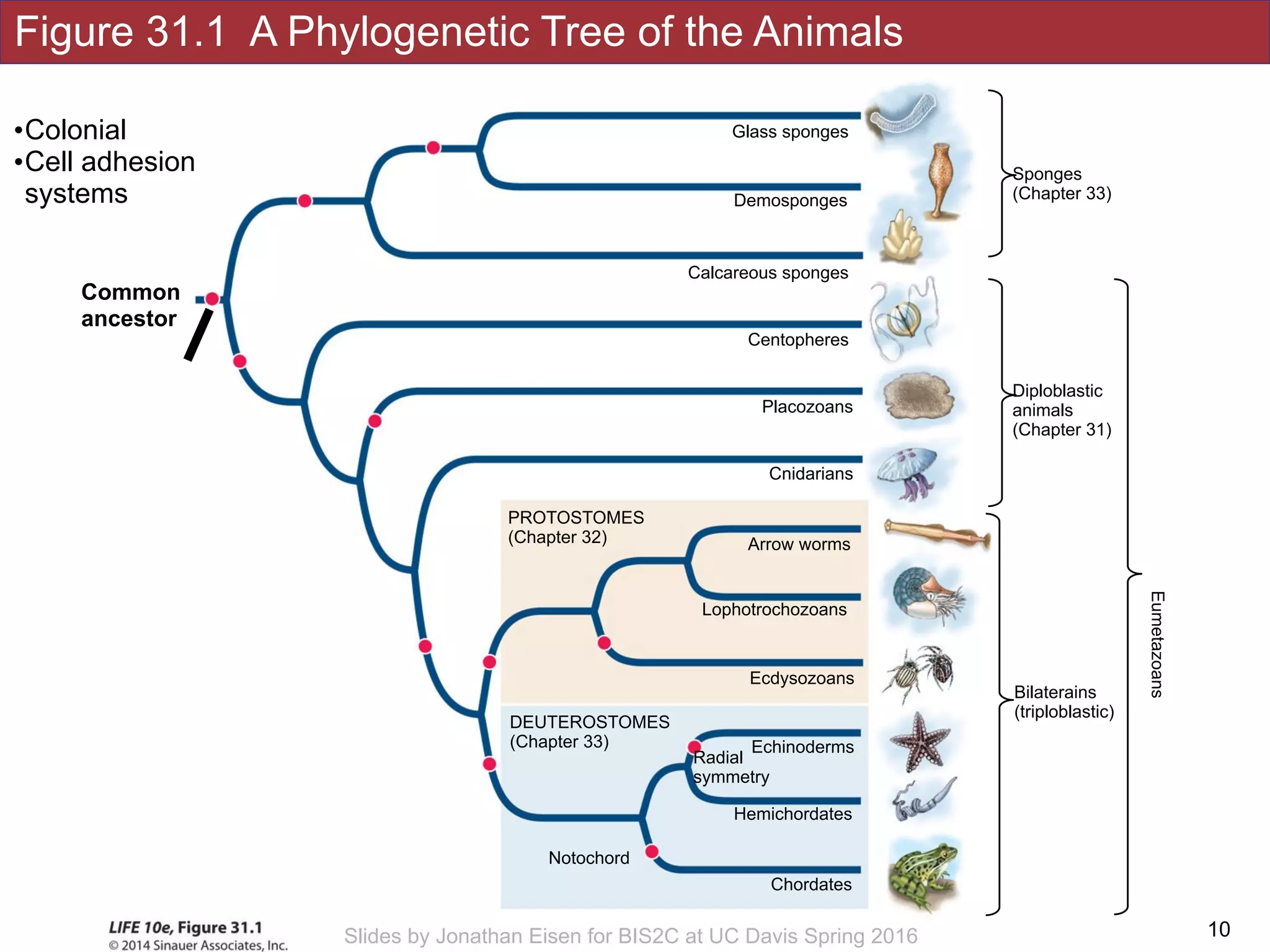 Figure 31.1 A Phylogenetic Tree of the Animals

•Colonial
•Cell adhesion systems

Common ancestor

Glass sponges
Demosponges
Calcareous sponges
Centopheres
Placozoans
Cnidarians

PROTOSTOMES (Chapter 32)
Arrow worms
Lophotrochozoans
Ecdysozoans

DEUTEROSTOMES (Chapter 33)
Radial symmetry
Echinoderms
Hemichordates
Notochord
Chordates

Sponges (Chapter 33)
Diploblastic animals (Chapter 31)
Bilaterains (triploblastic)
Eumetazoans

LIFE 10e, Figure 31.1
© 2014 Sinauer Associates, Inc.

Slides by Jonathan Eisen for BIS2C at UC Davis Spring 2016

10